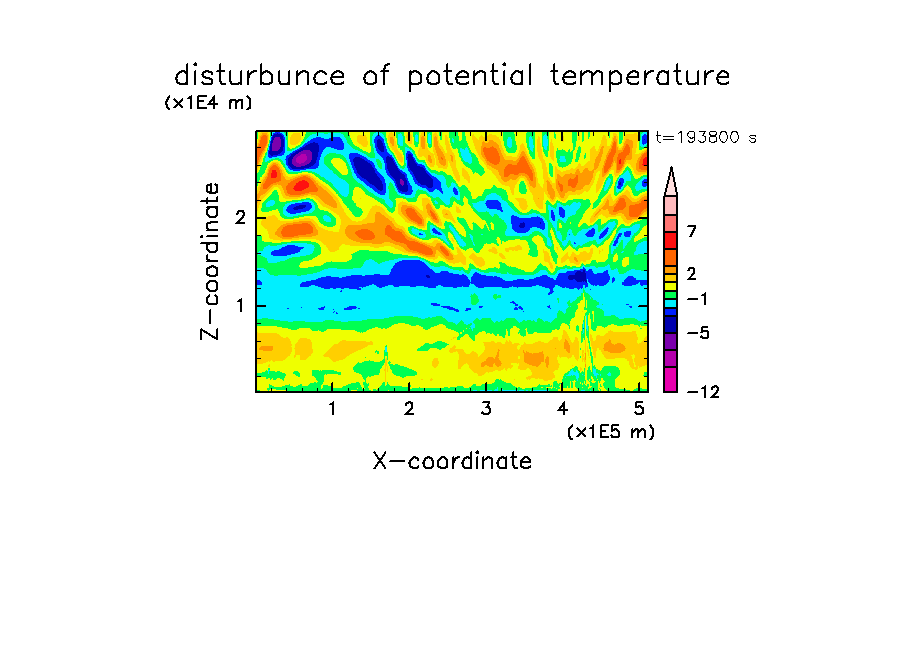 disturbunce of potential temperature
(x1E4 m)
t=193800 s
Z-coordinate
2
1
7
2
−1
−5
−12
1
2
3
4
5
(x1E5 m)
X-coordinate